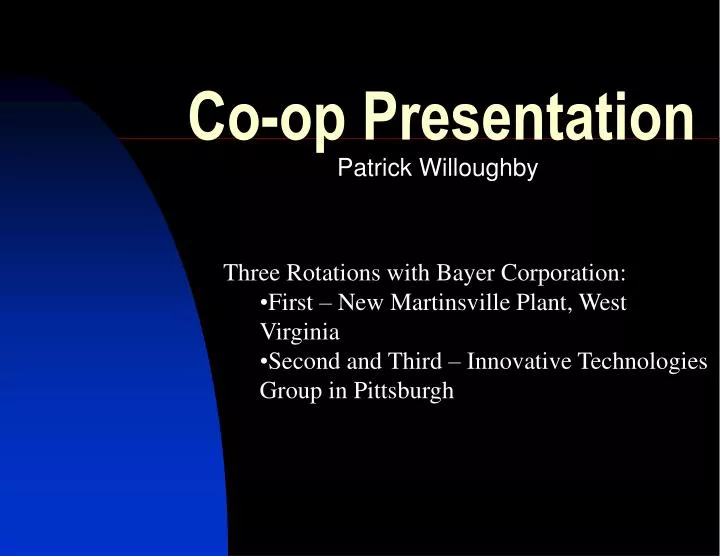 Co-op Presentation
Patrick Willoughby

Three Rotations with Bayer Corporation:
•First – New Martinsville Plant, West Virginia
•Second and Third – Innovative Technologies Group in Pittsburgh